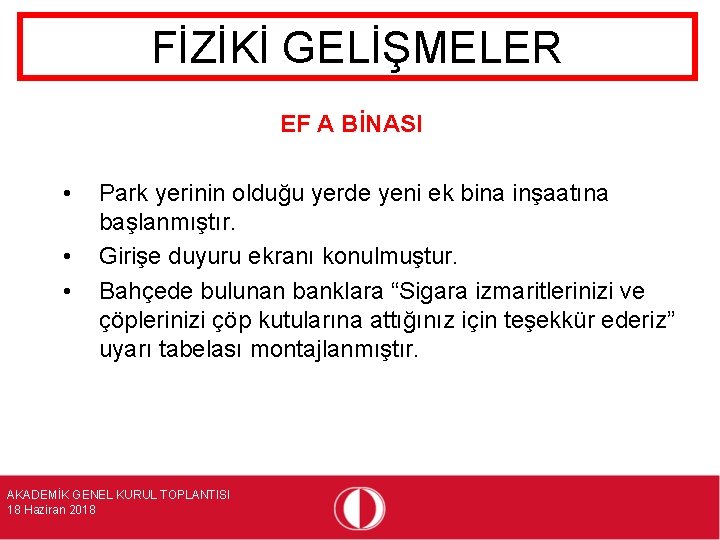 FİZİKİ GELİŞMELER

EF A BİNASI

• Park yerinin olduğu yerde yeni ek bina inşaatına başlanmıştır.

• Girişe duyuru ekranı konulmuştur.

• Bahçede bulunan banklara “Sigara izmaritlerinizi ve çöplerinizi çöp kutularına attığınız için teşekkür ederiz” uyarı tabelası montajlanmıştır.

AKADEMİK GENEL KURUL TOPLANTISI
18 Haziran 2018